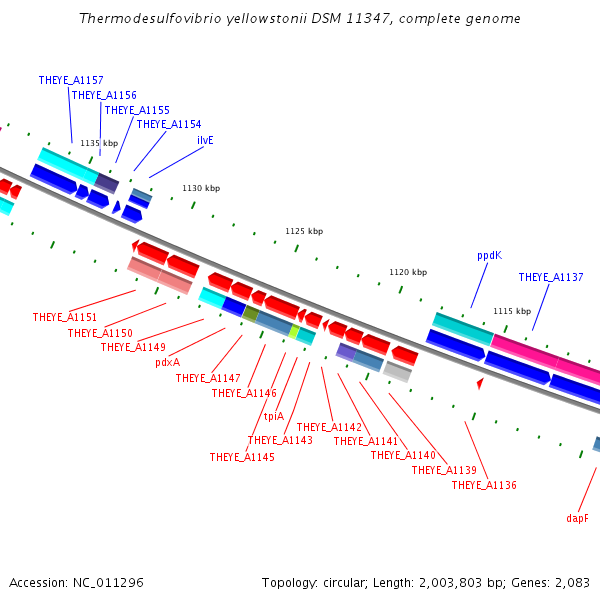 Thermodesulfovibrio yellowstonii DSM 11347, complete genome

THEYE_A1157
THEYE_A1156
THEYE_A1155
THEYE_A1154
ilvE
1135 kbp
1130 kbp
1125 kbp
1120 kbp
ppdK
THEYE_A1137
1115 kbp

THEYE_A1151
THEYE_A1150
THEYE_A1149
pdxA
THEYE_A1147
THEYE_A1146
tpiA
THEYE_A1143
THEYE_A1145
THEYE_A1142
THEYE_A1141
THEYE_A1140
THEYE_A1139
THEYE_A1136
dapF

Accession: NC_011296
Topology: circular; Length: 2,003,803 bp; Genes: 2,083